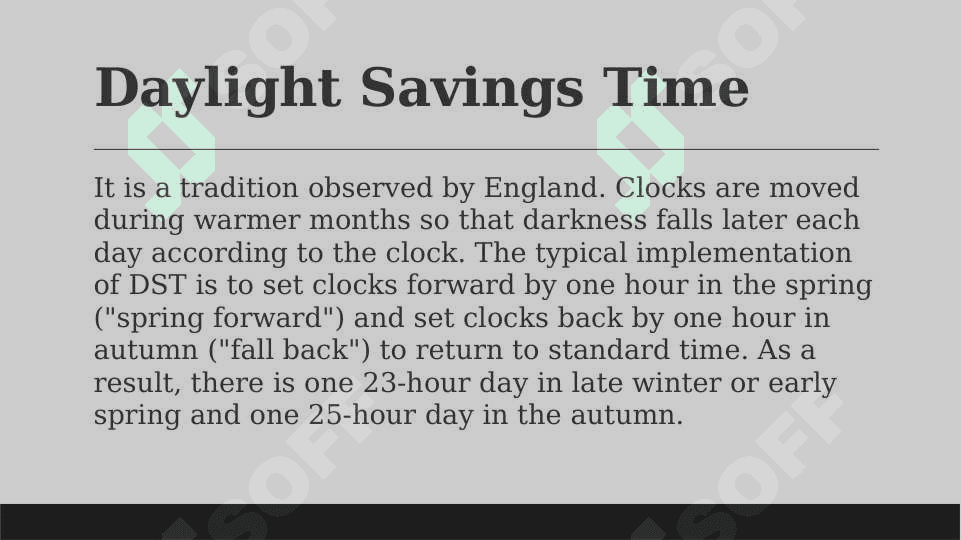 Daylight Savings Time

It is a tradition observed by England. Clocks are moved during warmer months so that darkness falls later each day according to the clock. The typical implementation of DST is to set clocks forward by one hour in the spring ("spring forward") and set clocks back by one hour in autumn ("fall back") to return to standard time. As a result, there is one 23-hour day in late winter or early spring and one 25-hour day in the autumn.